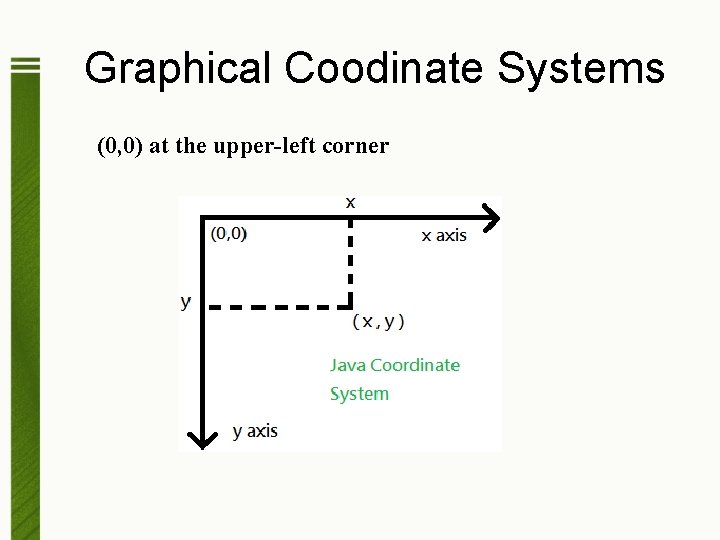 Graphical Coodinate Systems

(0,0) at the upper-left corner

x

(0,0)

x axis

y

(x, y)

Java Coordinate System

y axis